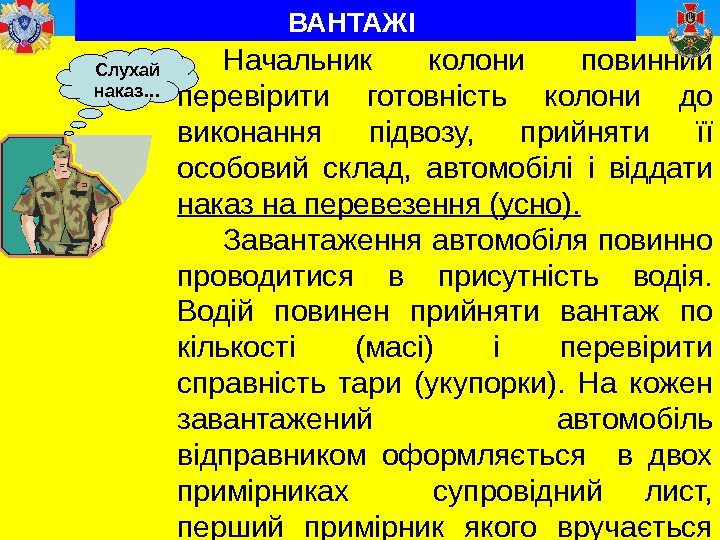 ВАНТАЖІ

Слухай наказ...

Начальник колони повинний перевірити готовність колони до виконання підвозу, прийняти її особовий склад, автомобілі і віддати наказ на перевезення (усно).

Завантаження автомобіля повинно проводитися в присутність водія. Водій повинен прийняти вантаж по кількості (масі) і перевірити справність тари (укупорки). На кожен завантажений автомобіль відправником оформляється в двох примірниках супровідний лист, перший примірник якого вручається